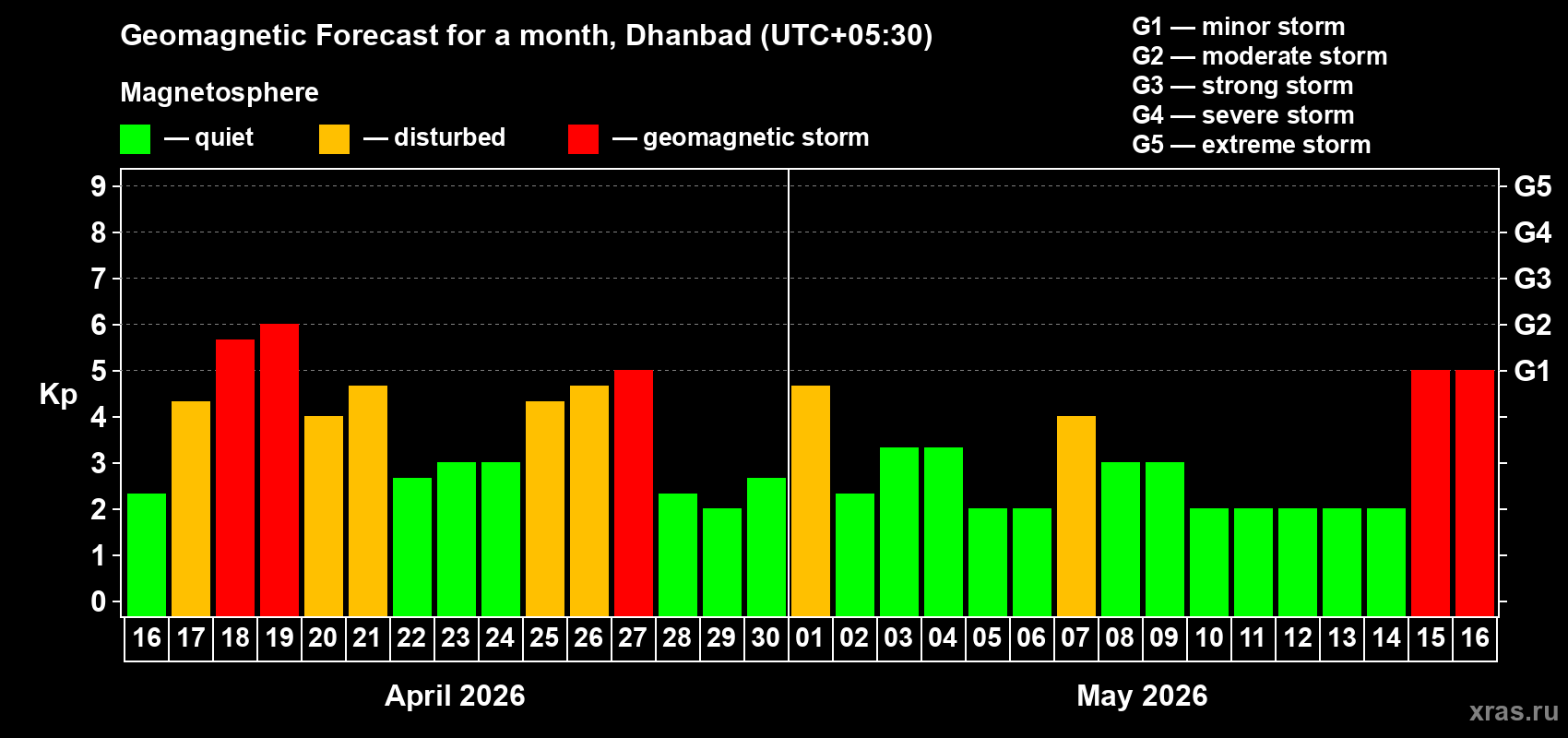 Geomagnetic Forecast for a month, Dhanbad (UTC+05:30)

Magnetosphere

— quiet — disturbed — geomagnetic storm

G1 — minor storm
G2 — moderate storm
G3 — strong storm
G4 — severe storm
G5 — extreme storm

Kp

9 8 7 6 5 4 3 2 1 0

G5 G4 G3 G2 G1

16 17 18 19 20 21 22 23 24 25 26 27 28 29 30 01 02 03 04 05 06 07 08 09 10 11 12 13 14 15 16

April 2026

May 2026

xras.ru